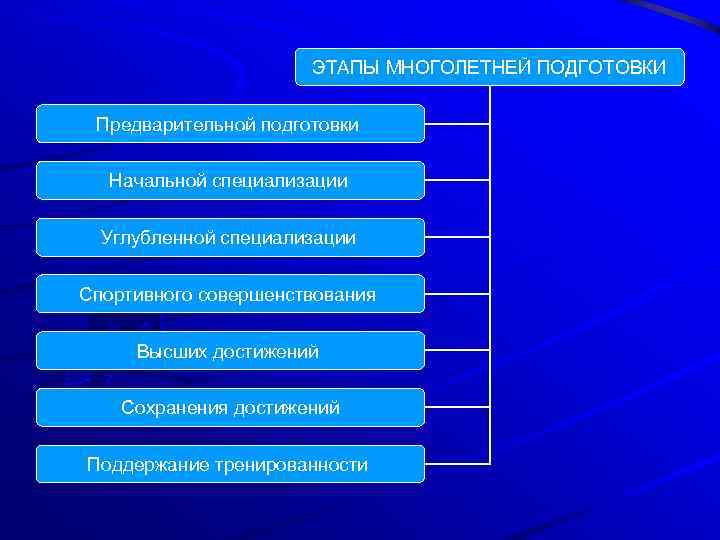 ЭТАПЫ МНОГОЛЕТНЕЙ ПОДГОТОВКИ

Предварительной подготовки

Начальной специализации

Углубленной специализации

Спортивного совершенствования

Высших достижений

Сохранения достижений

Поддержание тренированности